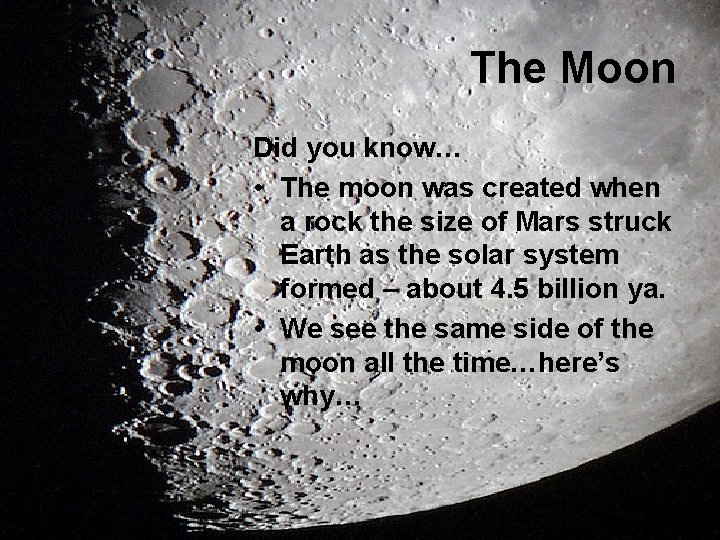 The Moon

Did you know…

• The moon was created when a rock the size of Mars struck Earth as the solar system formed – about 4.5 billion ya.
• We see the same side of the moon all the time…here's why…